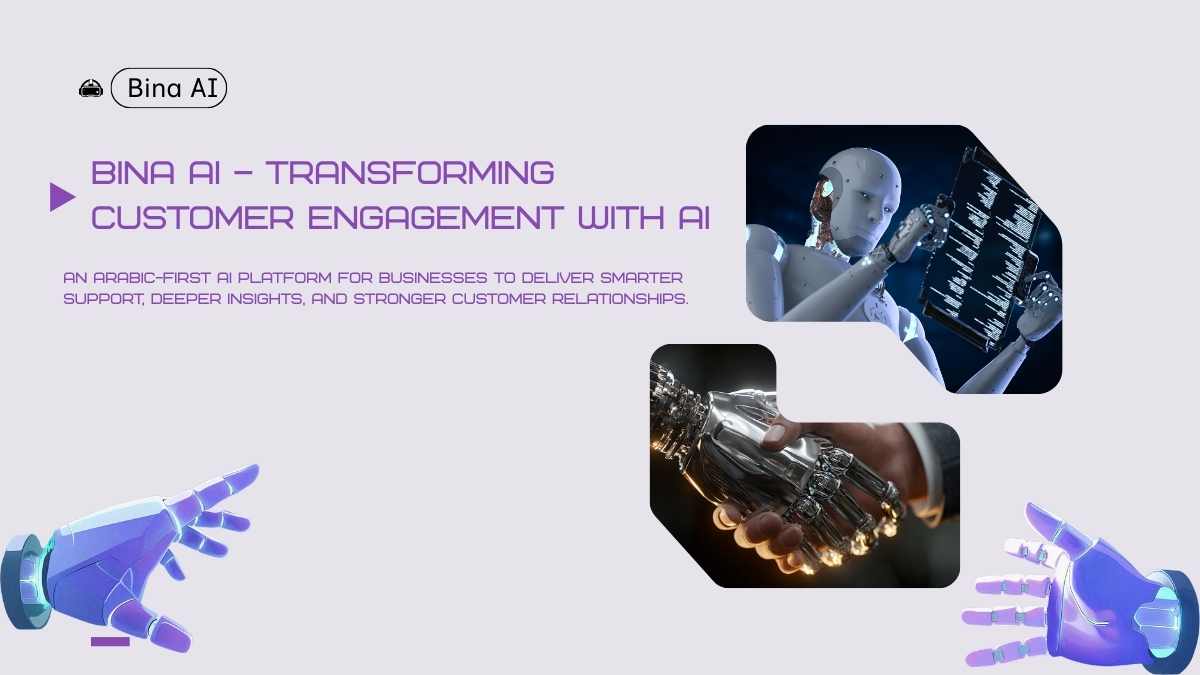 Bina AI

BINA AI – TRANSFORMING CUSTOMER ENGAGEMENT WITH AI

AN ARABIC-FIRST AI PLATFORM FOR BUSINESSES TO DELIVER SMARTER SUPPORT, DEEPER INSIGHTS, AND STRONGER CUSTOMER RELATIONSHIPS.